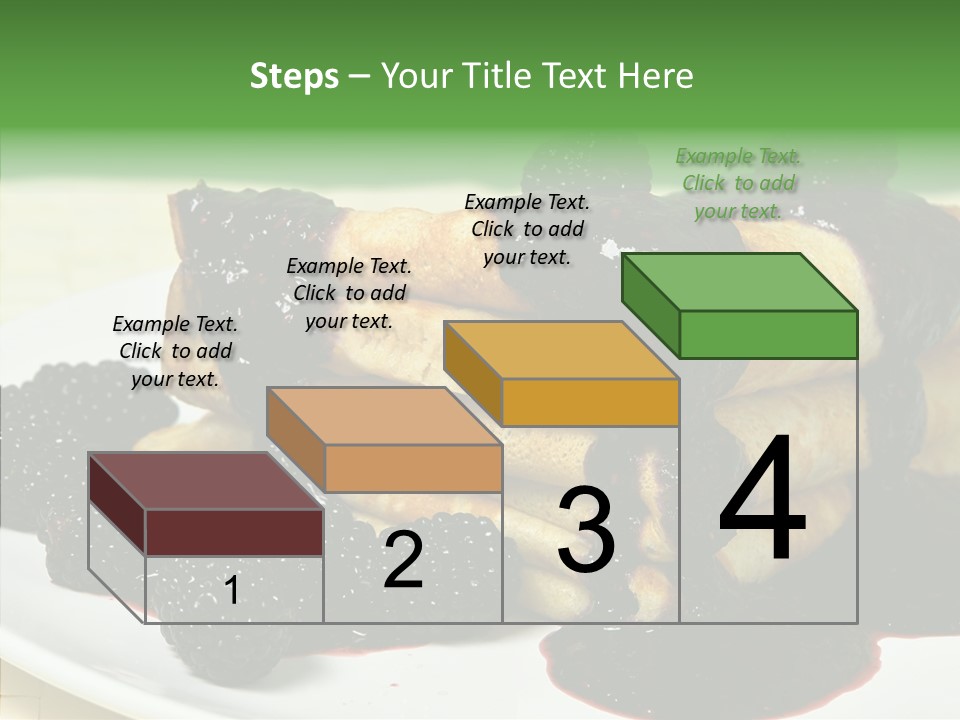 Steps – Your Title Text Here

Example Text. Click to add your text.

Example Text. Click to add your text.

Example Text. Click to add your text.

Example Text. Click to add your text.

1

2

3

4